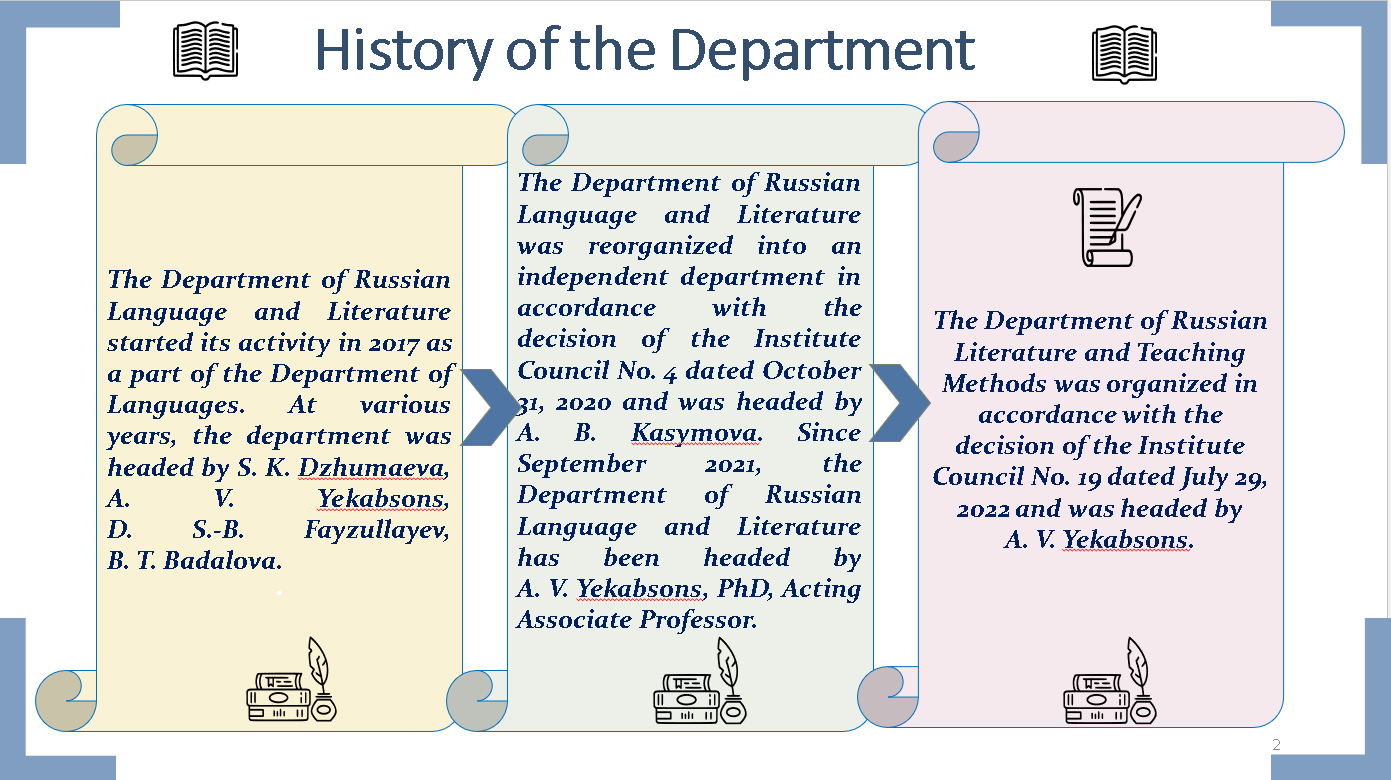 History of the Department

The Department of Russian Language and Literature started its activity in 2017 as a part of the Department of Languages. At various years, the department was headed by S. K. Dzhumaeva, A. V. Yekabsons, D. S.-B. Fayzullayev, B. T. Badalova.

The Department of Russian Language and Literature was reorganized into an independent department in accordance with the decision of the Institute Council No. 4 dated October 31, 2020 and was headed by A. B. Kasymova. Since September 2021, the Department of Russian Language and Literature has been headed by A. V. Yekabsons, PhD, Acting Associate Professor.

The Department of Russian Literature and Teaching Methods was organized in accordance with the decision of the Institute Council No. 19 dated July 29, 2022 and was headed by A. V. Yekabsons.

2